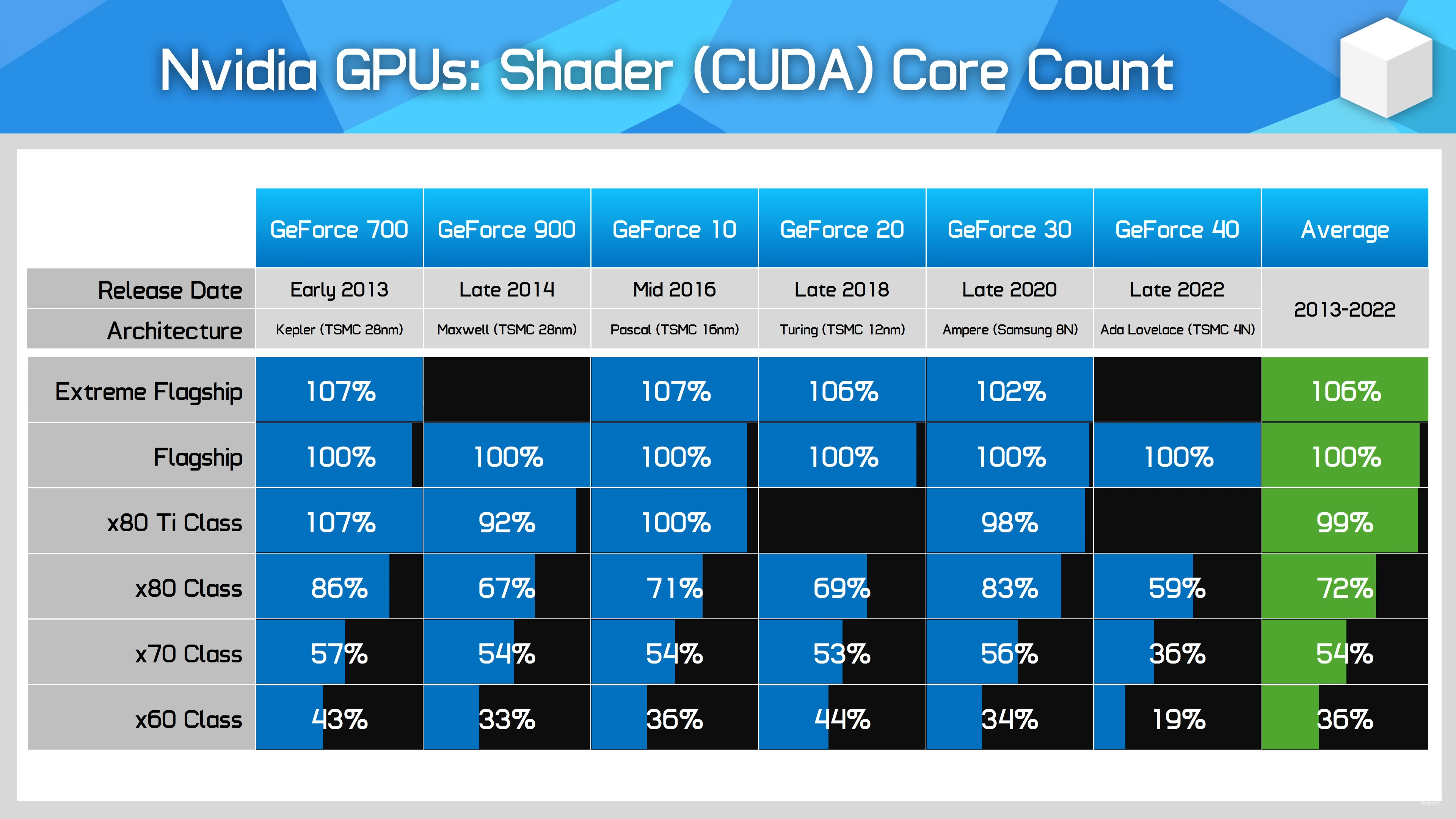 Nvidia GPUs: Shader (CUDA) Core Count

| | GeForce 700 | GeForce 900 | GeForce 10 | GeForce 20 | GeForce 30 | GeForce 40 | Average |
|---|---|---|---|---|---|---|---|
| Release Date | Early 2013 | Late 2014 | Mid 2016 | Late 2018 | Late 2020 | Late 2022 | 2013-2022 |
| Architecture | Kepler (TSMC 28nm) | Maxwell (TSMC 28nm) | Pascal (TSMC 16nm) | Turing (TSMC 12nm) | Ampere (Samsung 8N) | Ada Lovelace (TSMC 4N) | |
| Extreme Flagship | 107% | | 107% | 106% | 102% | | 106% |
| Flagship | 100% | 100% | 100% | 100% | 100% | 100% | 100% |
| x80 Ti Class | 107% | 92% | 100% | | 98% | | 99% |
| x80 Class | 86% | 67% | 71% | 69% | 83% | 59% | 72% |
| x70 Class | 57% | 54% | 54% | 53% | 56% | 36% | 54% |
| x60 Class | 43% | 33% | 36% | 44% | 34% | 19% | 36% |